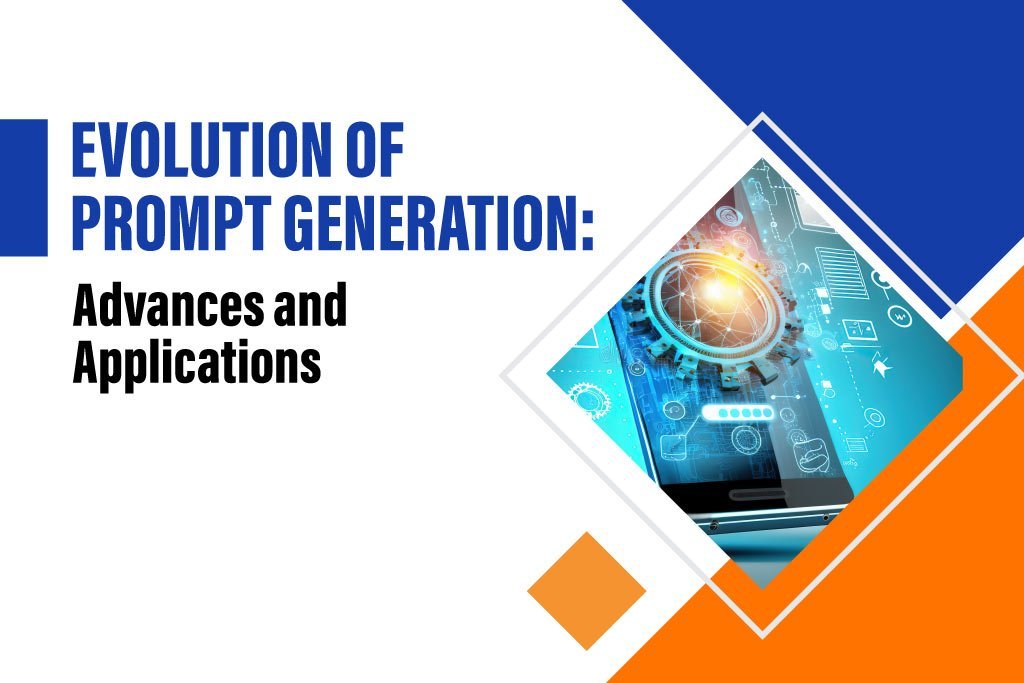 EVOLUTION OF PROMPT GENERATION:

Advances and Applications